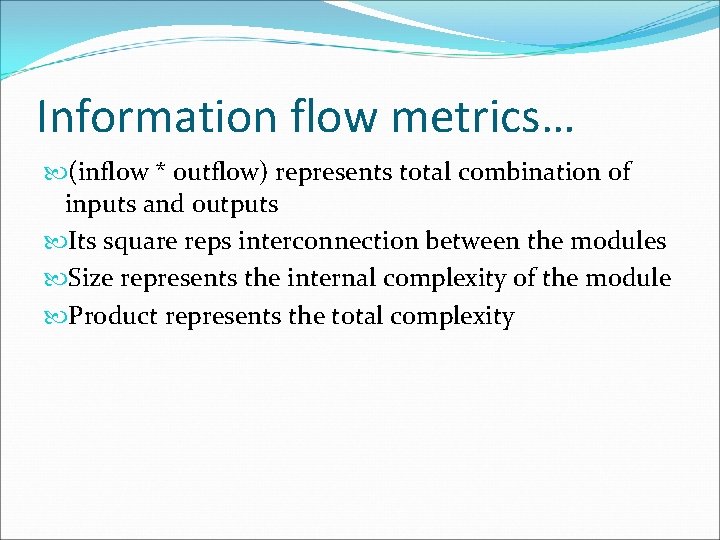 Information flow metrics…

(inflow * outflow) represents total combination of inputs and outputs

Its square reps interconnection between the modules

Size represents the internal complexity of the module

Product represents the total complexity